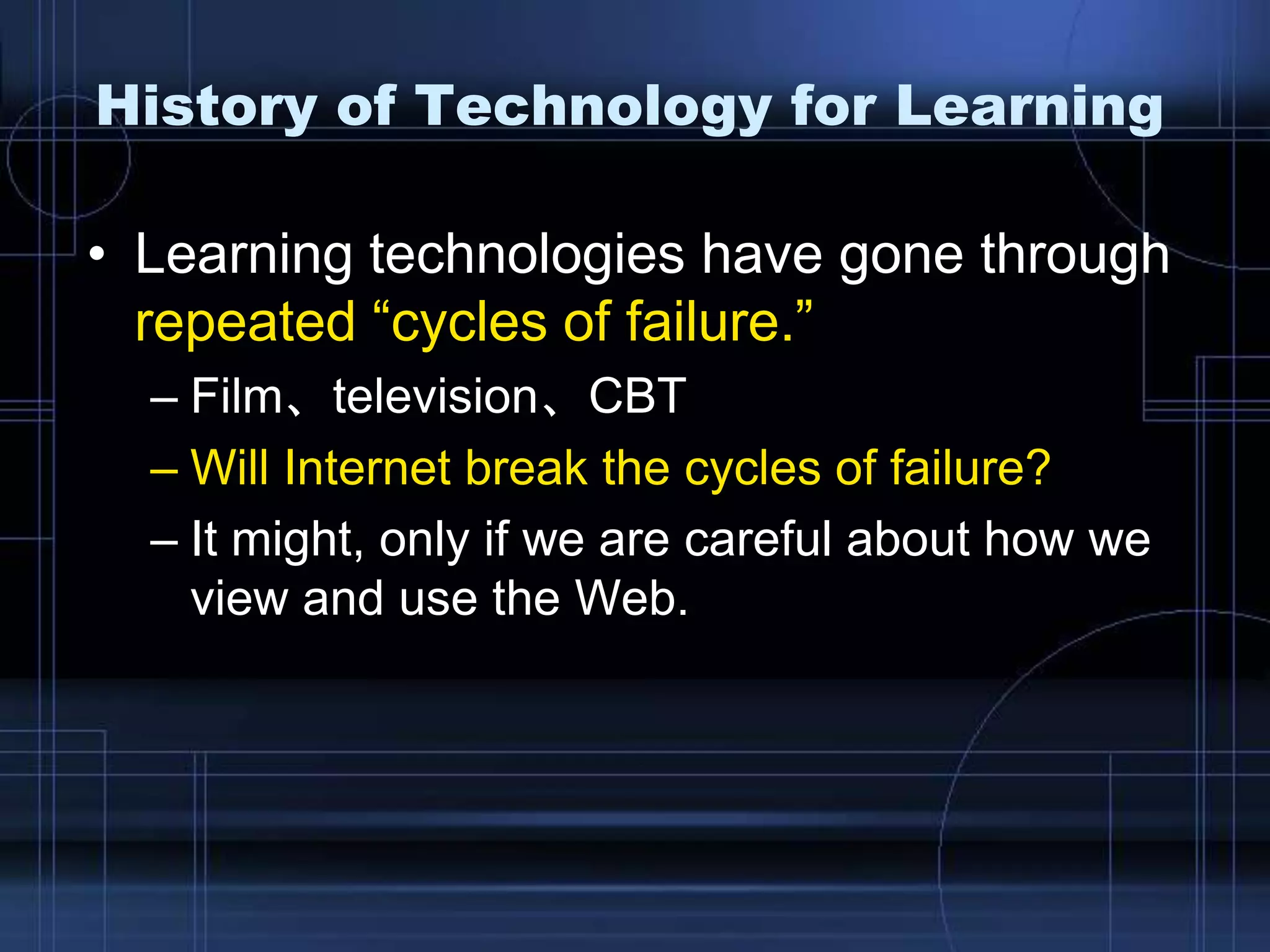 History of Technology for Learning

• Learning technologies have gone through repeated “cycles of failure.”

– Film、television、CBT

– Will Internet break the cycles of failure?

– It might, only if we are careful about how we view and use the Web.